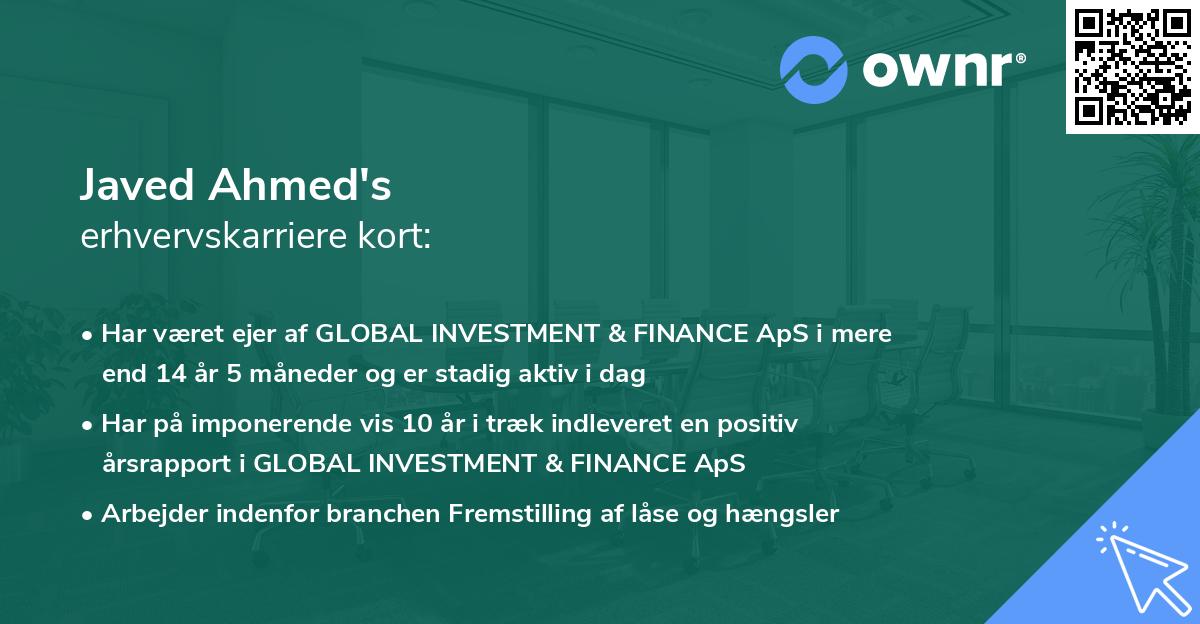 ownr®

Javed Ahmed's
erhvervskarriere kort:

• Har været ejer af GLOBAL INVESTMENT & FINANCE ApS i mere end 14 år 5 måneder og er stadig aktiv i dag

• Har på imponerende vis 10 år i træk indleveret en positiv årsrapport i GLOBAL INVESTMENT & FINANCE ApS

• Arbejder indenfor branchen Fremstilling af låse og hængsler